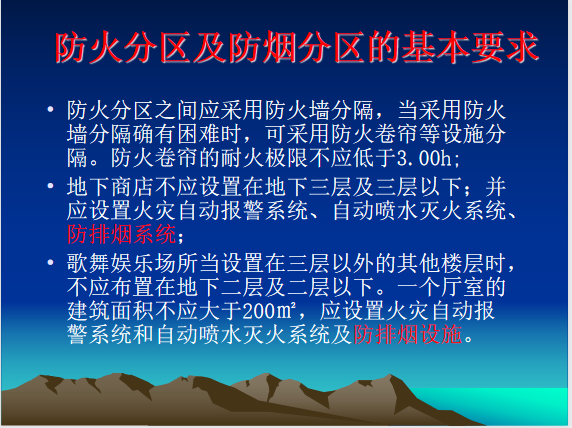 防火分区及防烟分区的基本要求

• 防火分区之间应采用防火墙分隔，当采用防火墙分隔确有困难时，可采用防火卷帘等设施分隔。防火卷帘的耐火极限不应低于3.00h;

• 地下商店不应设置在地下三层及三层以下；并应设置火灾自动报警系统、自动喷水灭火系统、防排烟系统；

• 歌舞娱乐场所当设置在三层以外的其他楼层时，不应布置在地下二层及二层以下。一个厅室的建筑面积不应大于200㎡，应设置火灾自动报警系统和自动喷水灭火系统及防排烟设施。